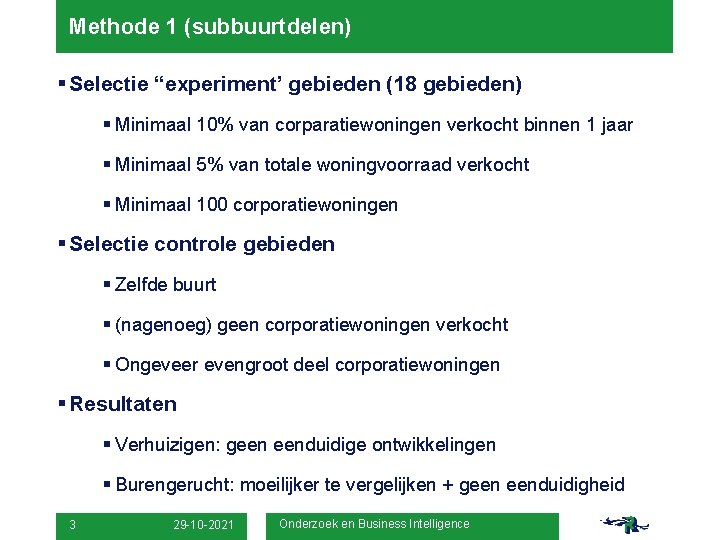 Methode 1 (subbuurtdelen)

▪ Selectie “experiment’ gebieden (18 gebieden)

▪ Minimaal 10% van corparatiewoningen verkocht binnen 1 jaar

▪ Minimaal 5% van totale woningvoorraad verkocht

▪ Minimaal 100 corporatiewoningen

▪ Selectie controle gebieden

▪ Zelfde buurt

▪ (nagenoeg) geen corporatiewoningen verkocht

▪ Ongeveer evengroot deel corporatiewoningen

▪ Resultaten

▪ Verhuizigen: geen eenduidige ontwikkelingen

▪ Burengerucht: moeilijker te vergelijken + geen eenduidigheid

3 29-10-2021 Onderzoek en Business Intelligence